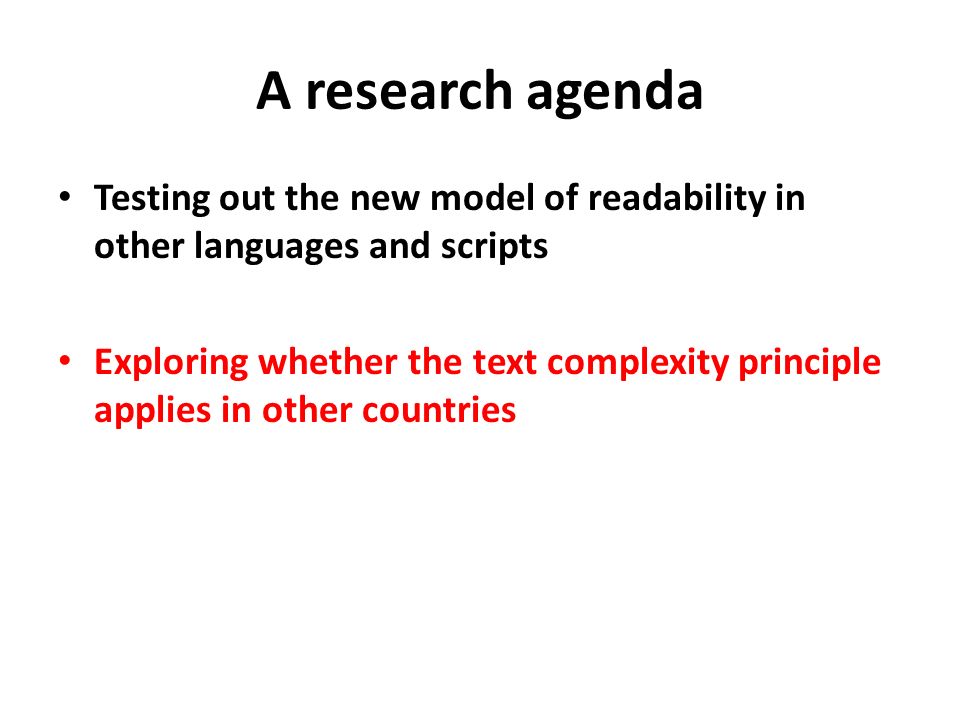 A research agenda

• Testing out the new model of readability in other languages and scripts

• Exploring whether the text complexity principle applies in other countries